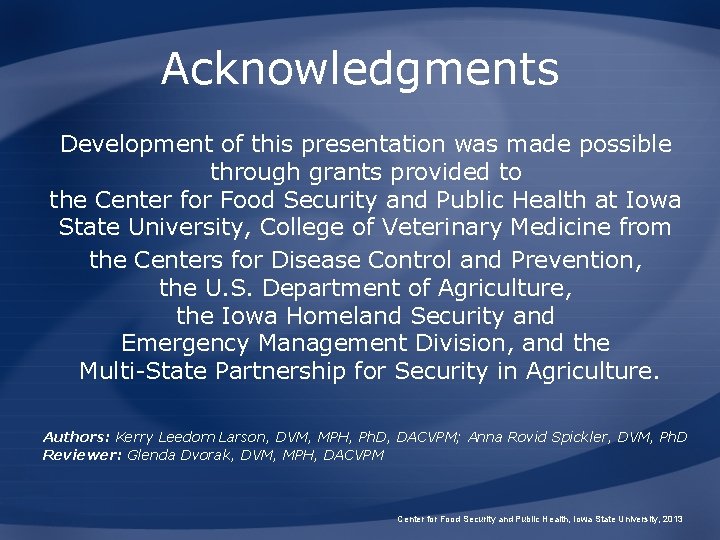 Acknowledgments

Development of this presentation was made possible through grants provided to the Center for Food Security and Public Health at Iowa State University, College of Veterinary Medicine from the Centers for Disease Control and Prevention, the U.S. Department of Agriculture, the Iowa Homeland Security and Emergency Management Division, and the Multi-State Partnership for Security in Agriculture.

Authors: Kerry Leedom Larson, DVM, MPH, PhD, DACVPM; Anna Rovid Spickler, DVM, PhD
Reviewer: Glenda Dvorak, DVM, MPH, DACVPM

Center for Food Security and Public Health, Iowa State University, 2013